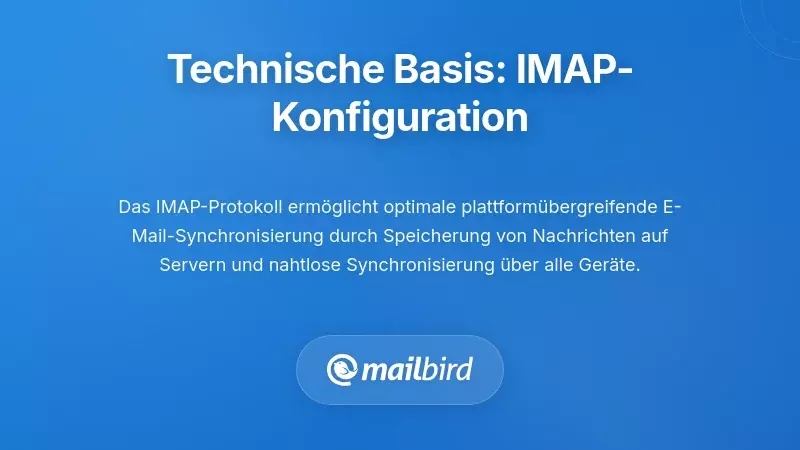 Technische Basis: IMAP-Konfiguration

Das IMAP-Protokoll ermöglicht optimale plattformübergreifende E-Mail-Synchronisierung durch Speicherung von Nachrichten auf Servern und nahtlose Synchronisierung über alle Geräte.

mailbird